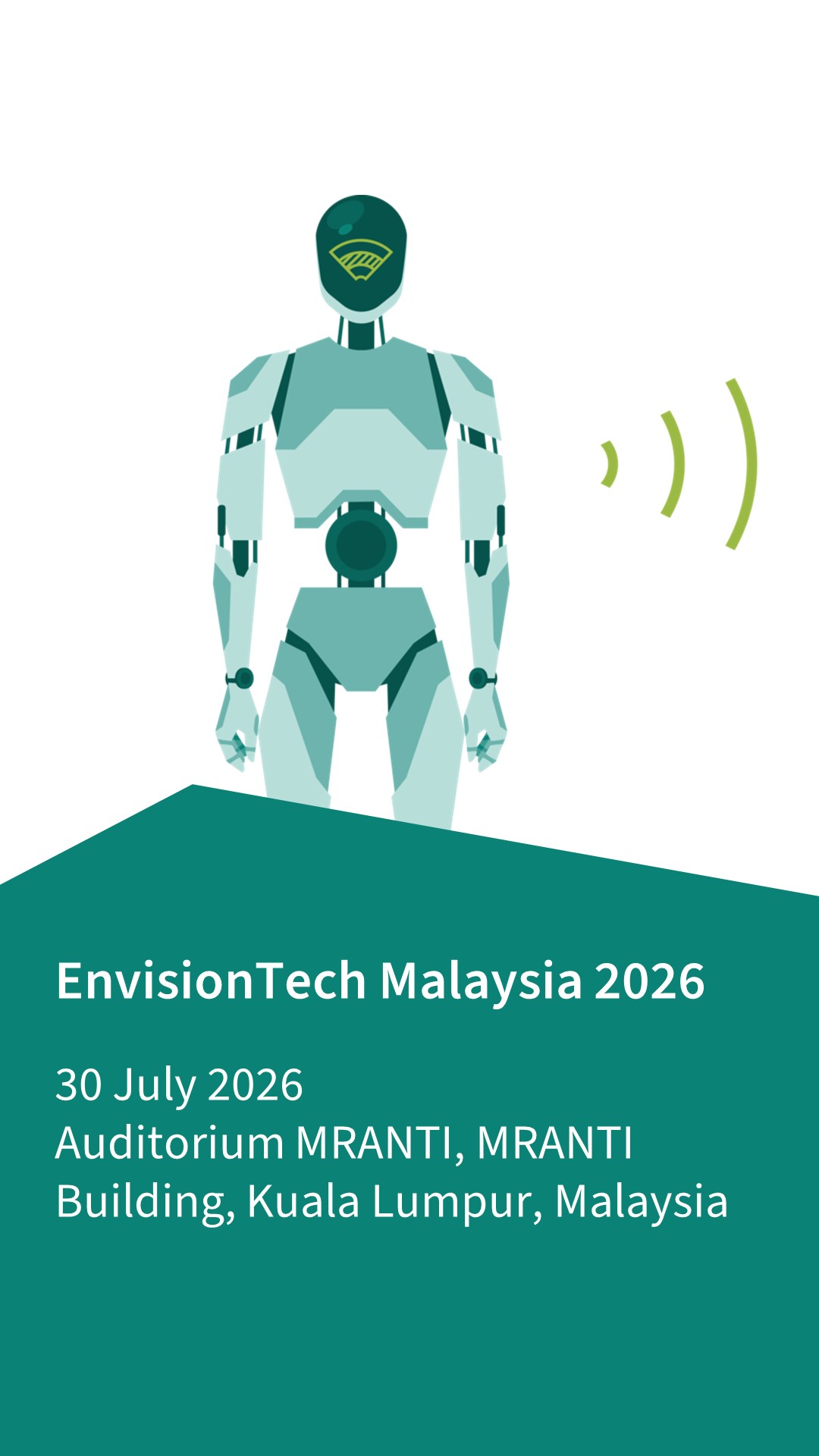 EnvisionTech Malaysia 2026

30 July 2026
Auditorium MRANTI, MRANTI Building, Kuala Lumpur, Malaysia